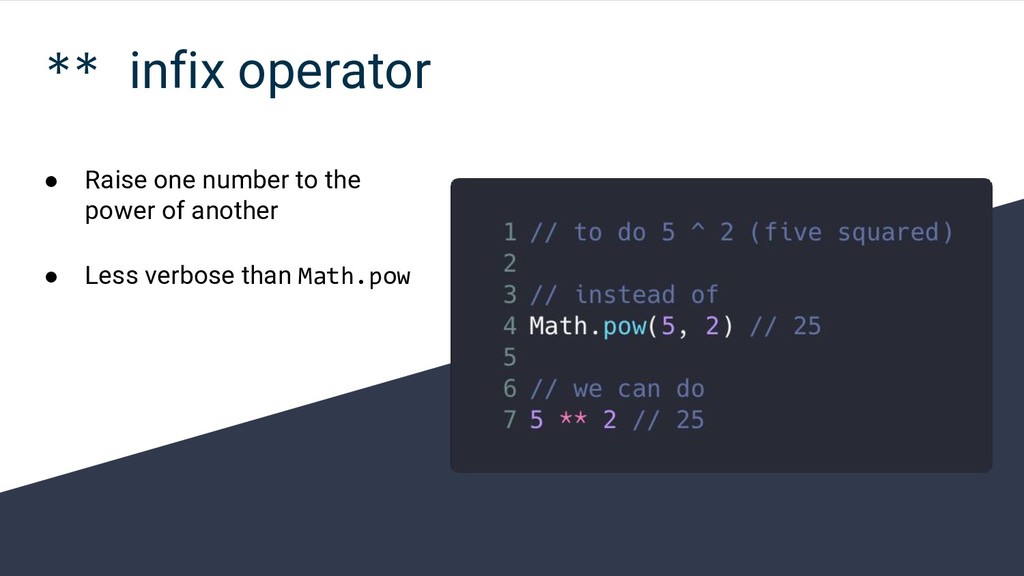 ** infix operator

● Raise one number to the power of another

● Less verbose than Math.pow

1 // to do 5 ^ 2 (five squared)
2
3 // instead of
4 Math.pow(5, 2) // 25
5
6 // we can do
7 5 ** 2 // 25